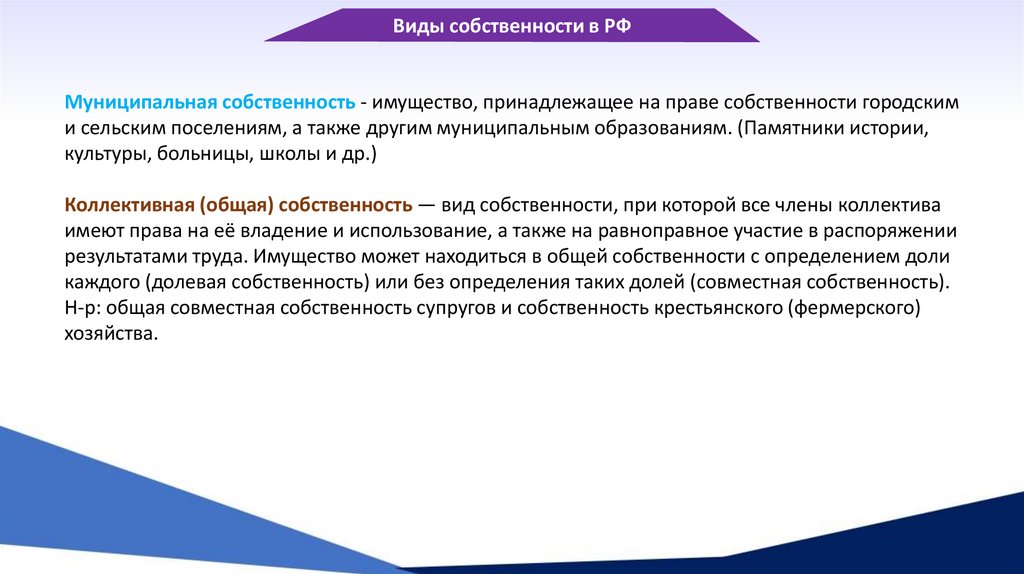 Виды собственности в РФ

Муниципальная собственность - имущество, принадлежащее на праве собственности городским и сельским поселениям, а также другим муниципальным образованиям. (Памятники истории, культуры, больницы, школы и др.)

Коллективная (общая) собственность — вид собственности, при которой все члены коллектива имеют права на её владение и использование, а также на равноправное участие в распоряжении результатами труда. Имущество может находиться в общей собственности с определением доли каждого (долевая собственность) или без определения таких долей (совместная собственность). Н-р: общая совместная собственность супругов и собственность крестьянского (фермерского) хозяйства.